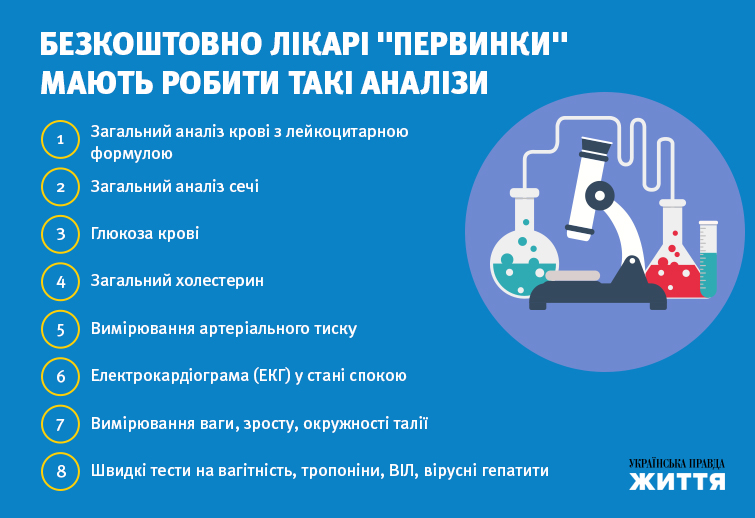 БЕЗКОШТОВНО ЛІКАРІ "ПЕРВИНКИ" МАЮТЬ РОБИТИ ТАКІ АНАЛІЗИ

1 Загальний аналіз крові з лейкоцитарною формулою

2 Загальний аналіз сечі

3 Глюкоза крові

4 Загальний холестерин

5 Вимірювання артеріального тиску

6 Електрокардіограма (ЕКГ) у стані спокою

7 Вимірювання ваги, зросту, окружності талії

8 Швидкі тести на вагітність, тропоніни, ВІЛ, вірусні гепатити

УКРАЇНСЬКА ПРАВДА
ЖИТТЯ